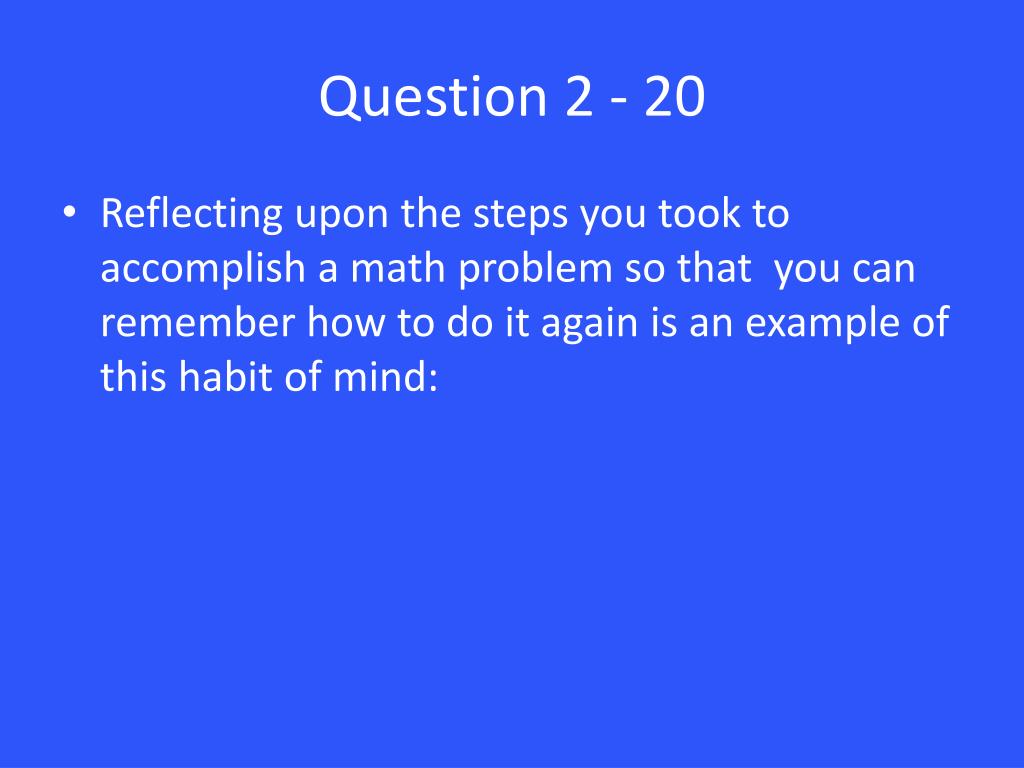 Question 2 - 20

• Reflecting upon the steps you took to accomplish a math problem so that you can remember how to do it again is an example of this habit of mind: